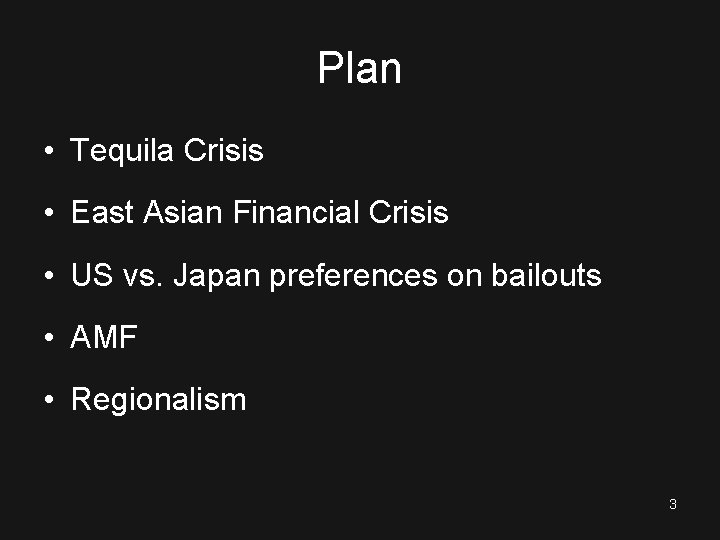 Plan

• Tequila Crisis

• East Asian Financial Crisis

• US vs. Japan preferences on bailouts

• AMF

• Regionalism

3